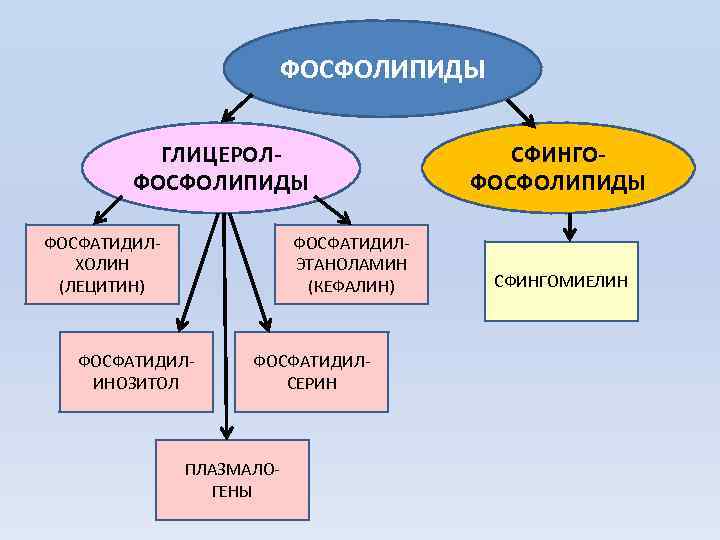 ФОСФОЛИПИДЫ

ГЛИЦЕРОЛ-ФОСФОЛИПИДЫ

СФИНГО-ФОСФОЛИПИДЫ

ФОСФАТИДИЛ-ХОЛИН (ЛЕЦИТИН)

ФОСФАТИДИЛ-ЭТАНОЛАМИН (КЕФАЛИН)

СФИНГОМИЕЛИН

ФОСФАТИДИЛ-ИНОЗИТОЛ

ФОСФАТИДИЛ-СЕРИН

ПЛАЗМАЛО-ГЕНЫ